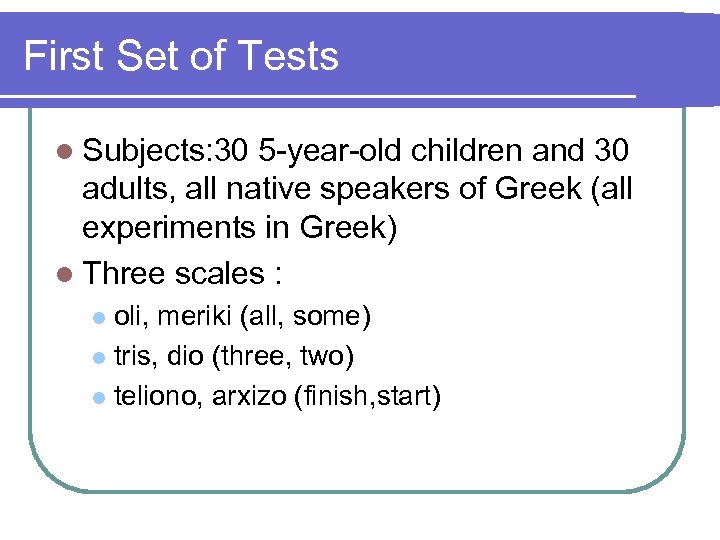 First Set of Tests

- Subjects:30 5-year-old children and 30 adults, all native speakers of Greek (all experiments in Greek)
- Three scales :
  - oli, meriki (all, some)
  - tris, dio (three, two)
  - teliono, arxizo (finish,start)